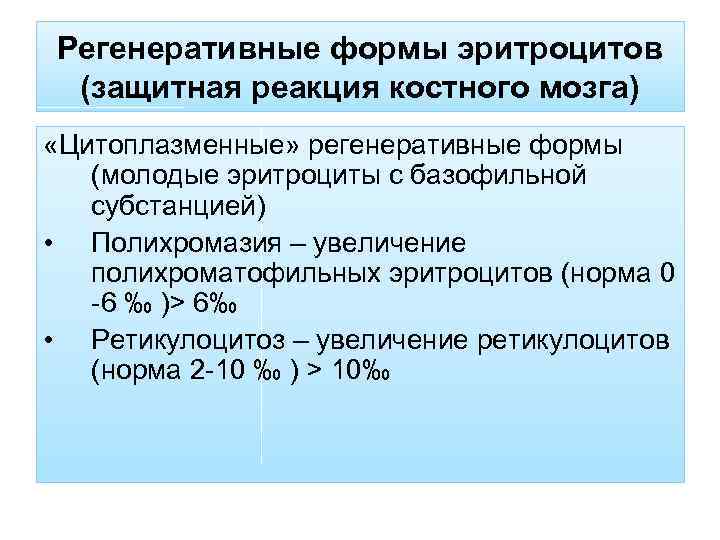 Регенеративные формы эритроцитов (защитная реакция костного мозга)

«Цитоплазменные» регенеративные формы (молодые эритроциты с базофильной субстанцией)

• Полихромазия – увеличение полихроматофильных эритроцитов (норма 0 -6 ‰ )> 6‰

• Ретикулоцитоз – увеличение ретикулоцитов (норма 2-10 ‰ ) > 10‰